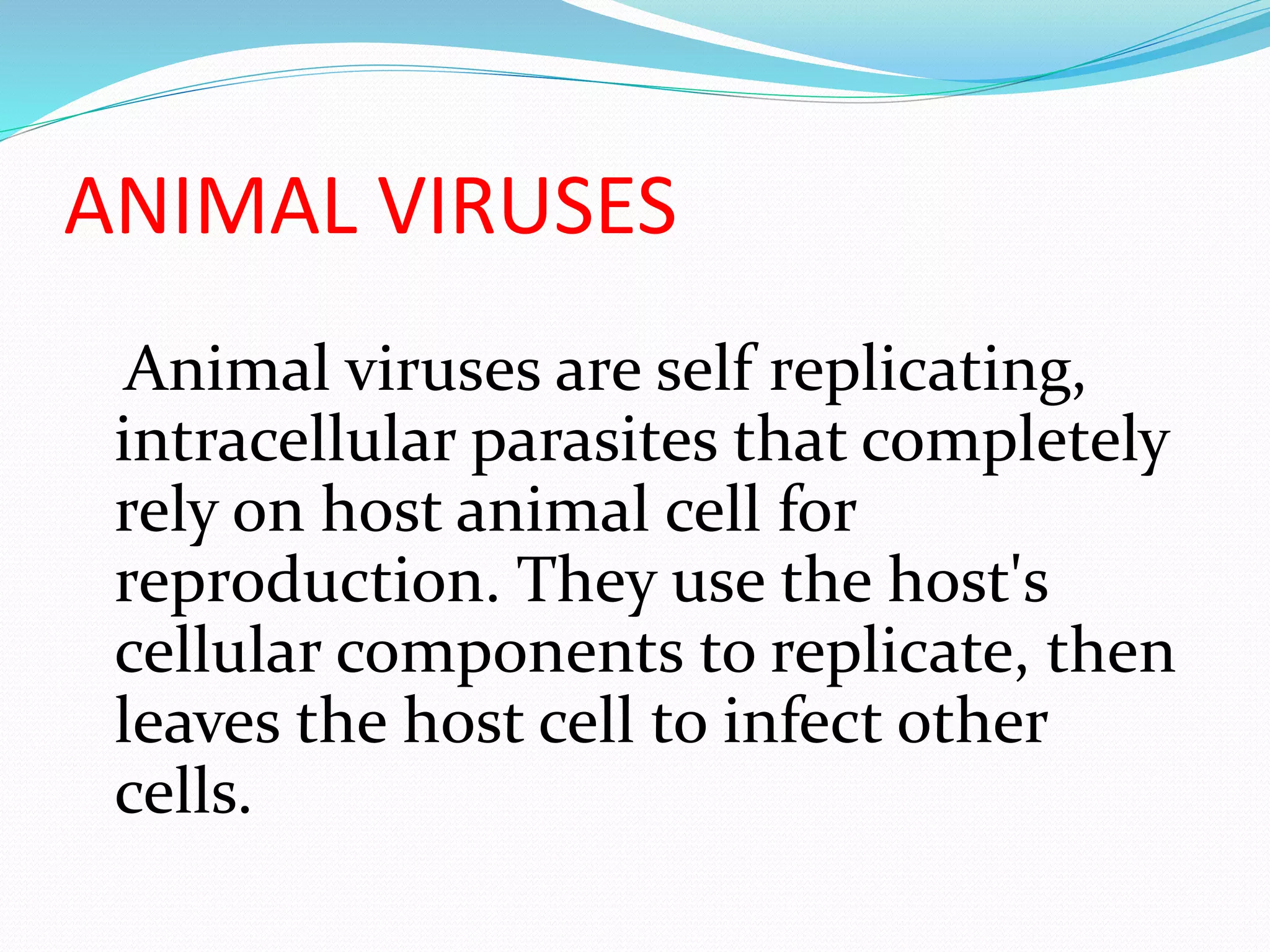 ANIMAL VIRUSES

Animal viruses are self replicating, intracellular parasites that completely rely on host animal cell for reproduction. They use the host's cellular components to replicate, then leaves the host cell to infect other cells.